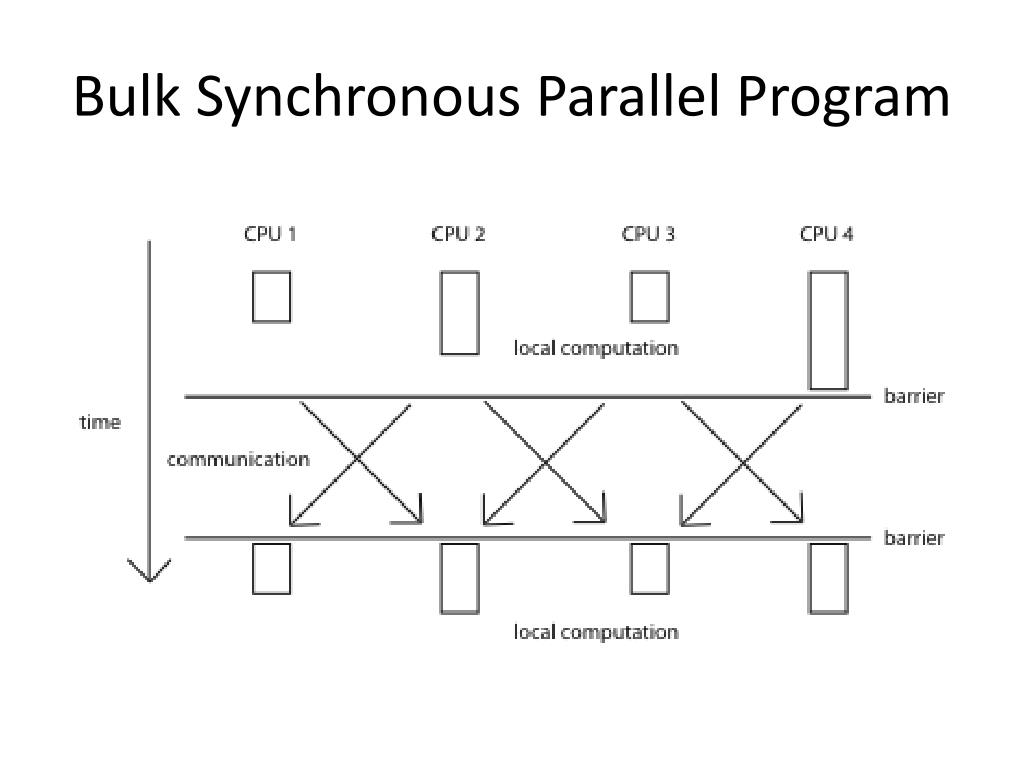 Bulk Synchronous Parallel Program

CPU 1

CPU 2

CPU 3

CPU 4

local computation

barrier

time

communication

barrier

local computation